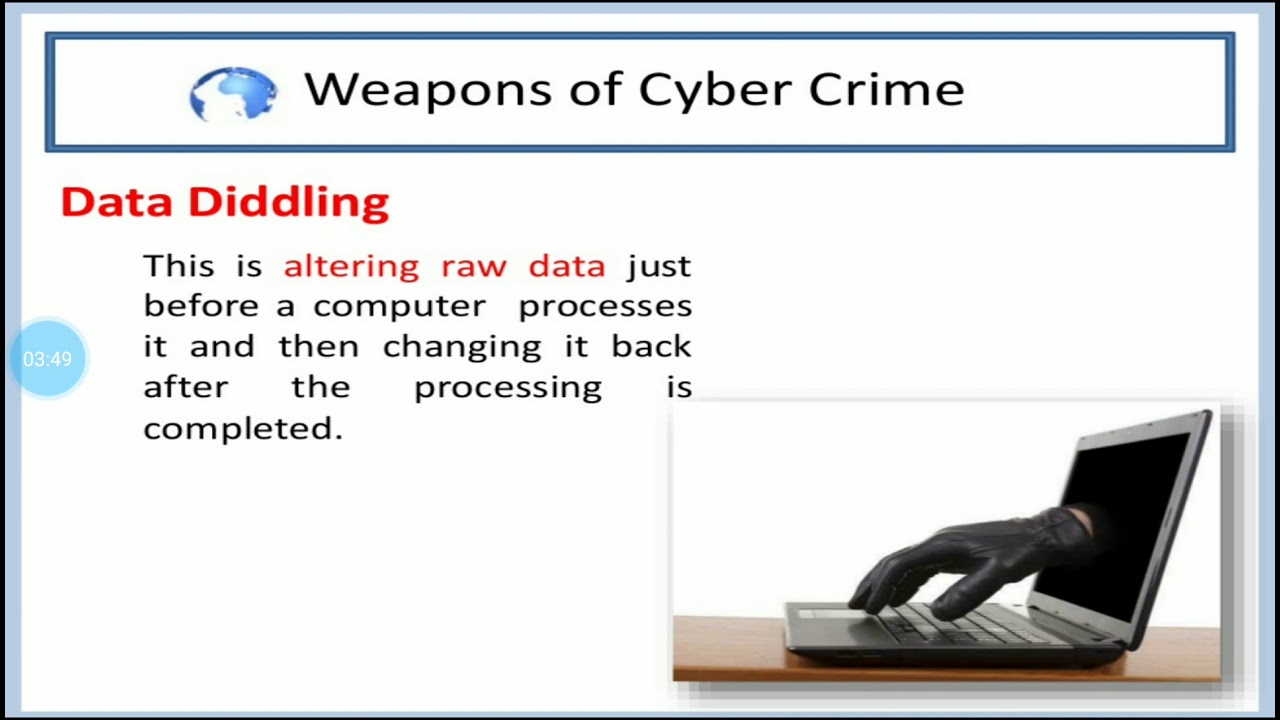 Weapons of Cyber Crime

Data Diddling

This is altering raw data just before a computer processes it and then changing it back after the processing is completed.

03:49